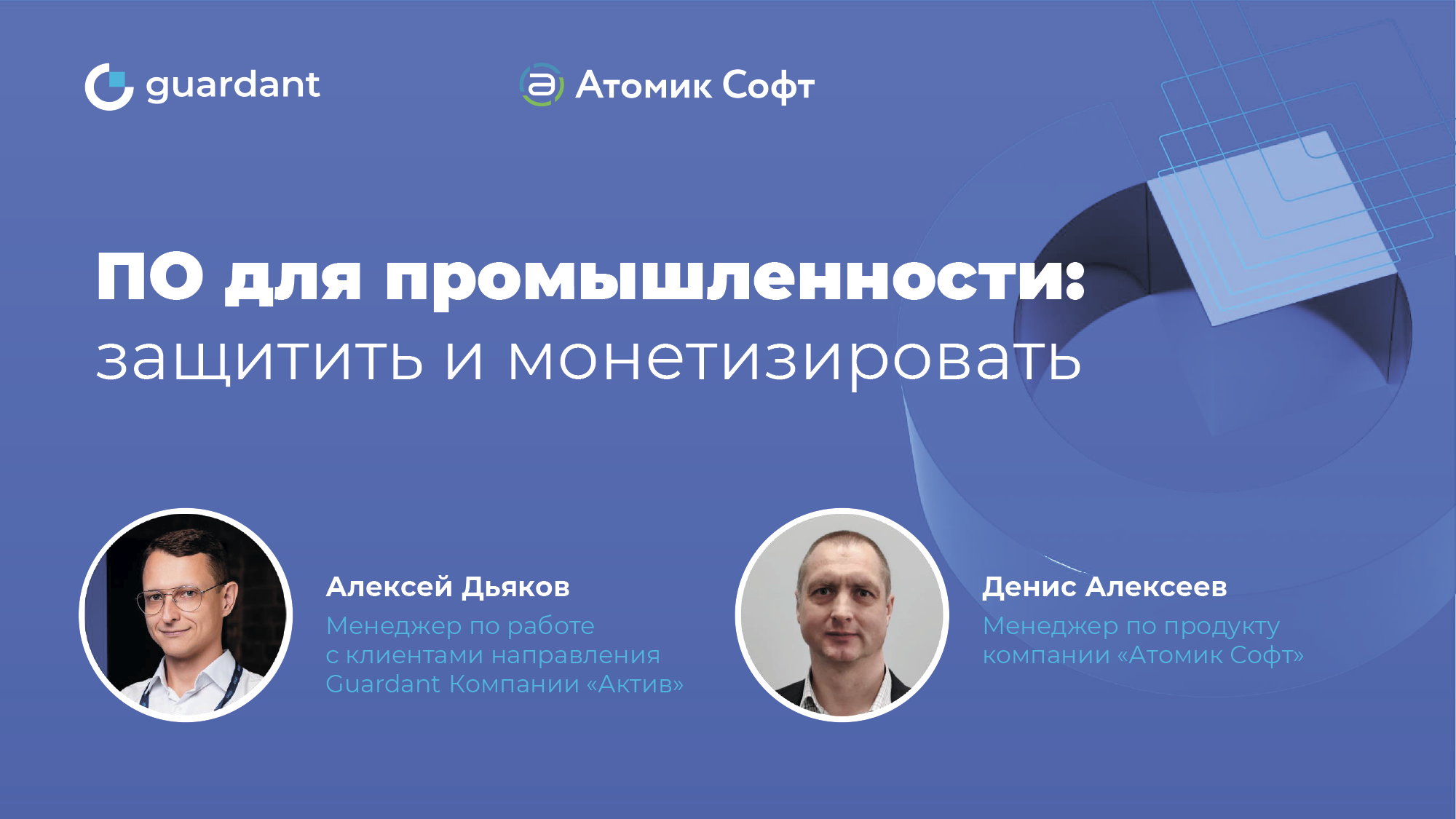 guardant

Атомик Софт

ПО для промышленности:
защитить и монетизировать

Алексей Дьяков
Менеджер по работе с клиентами направления Guardant Компании «Актив»

Денис Алексеев
Менеджер по продукту компании «Атомик Софт»